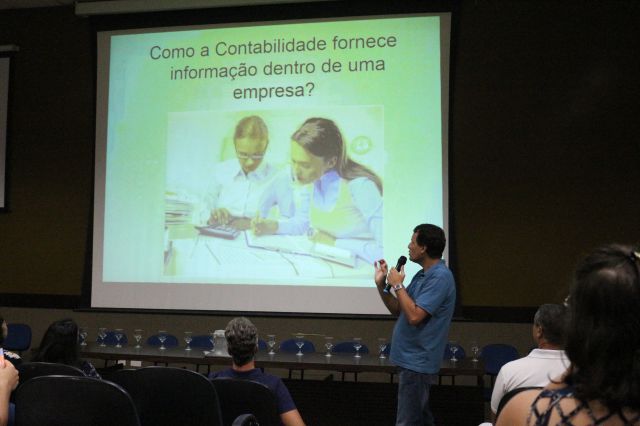 Como a Contabilidade fornece informação dentro de uma empresa?